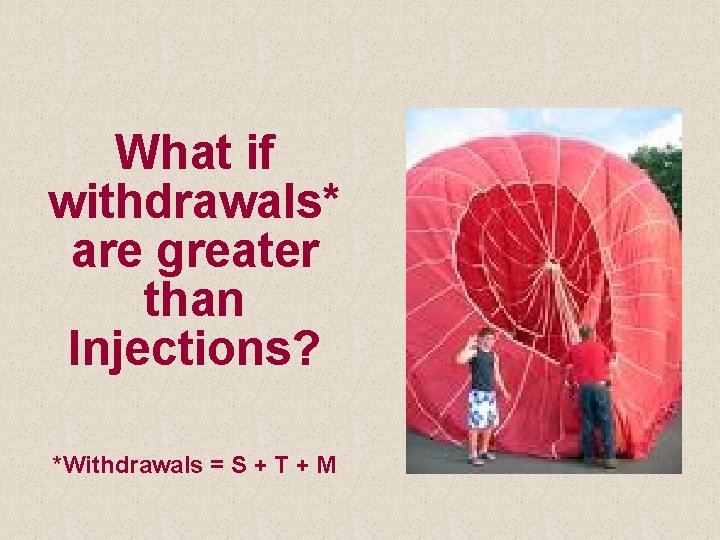 What if withdrawals* are greater than Injections?

*Withdrawals = S + T + M